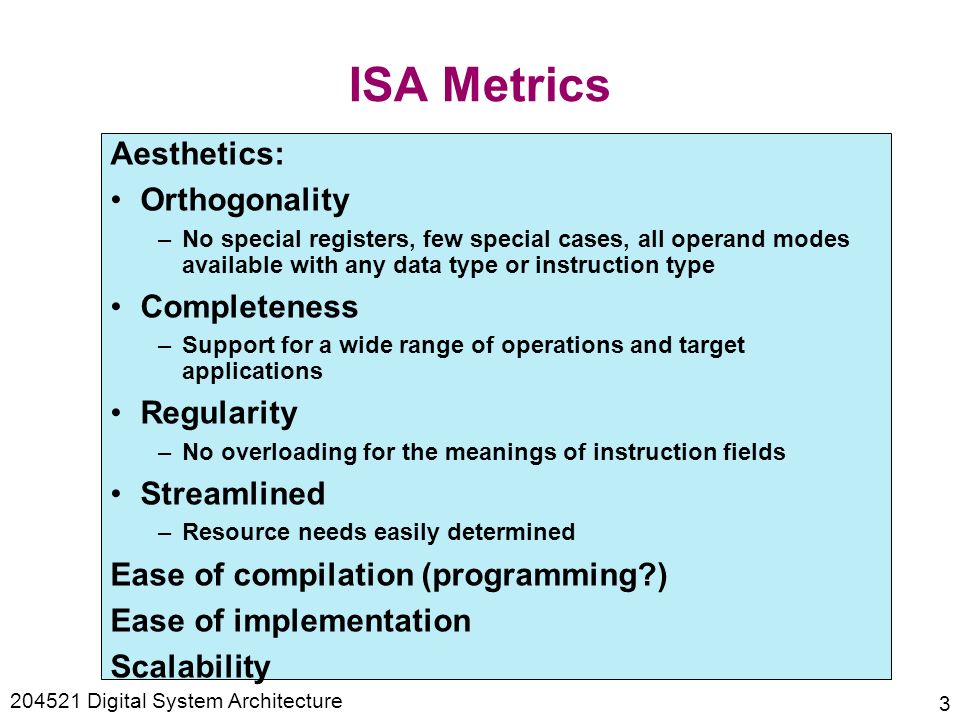 ISA Metrics

Aesthetics:

• Orthogonality
– No special registers, few special cases, all operand modes available with any data type or instruction type

• Completeness
– Support for a wide range of operations and target applications

• Regularity
– No overloading for the meanings of instruction fields

• Streamlined
– Resource needs easily determined

Ease of compilation (programming?)

Ease of implementation

Scalability

204521 Digital System Architecture

3